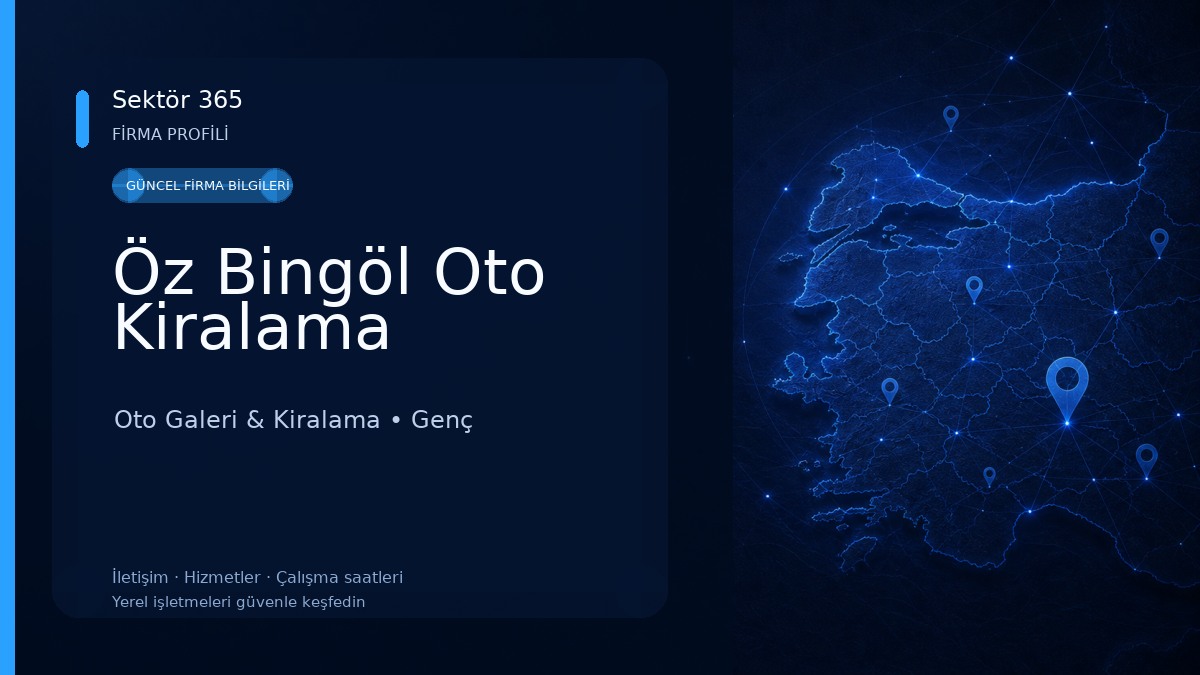 Sektör 365
FİRMA PROFİLİ

GÜNCEL FİRMA BİLGİLERİ

Öz Bingöl Oto Kiralama

Oto Galeri & Kiralama • Genç

İletişim · Hizmetler · Çalışma saatleri
Yerel işletmeleri güvenle keşfedin